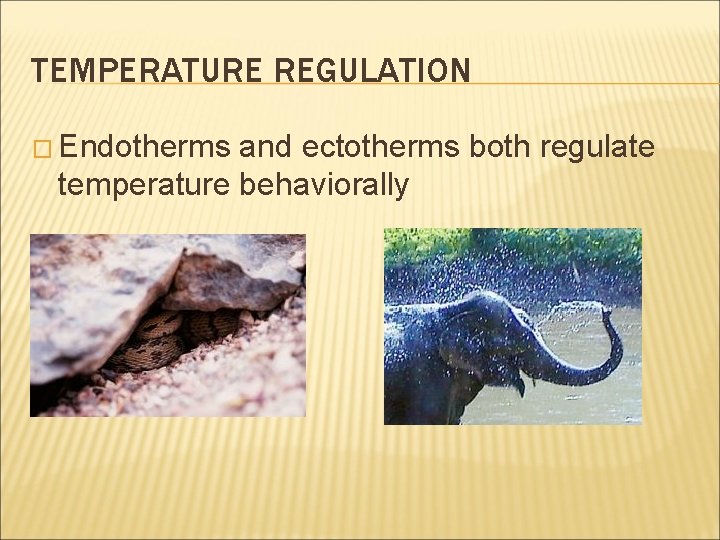 TEMPERATURE REGULATION

□ Endotherms and ectotherms both regulate temperature behaviorally